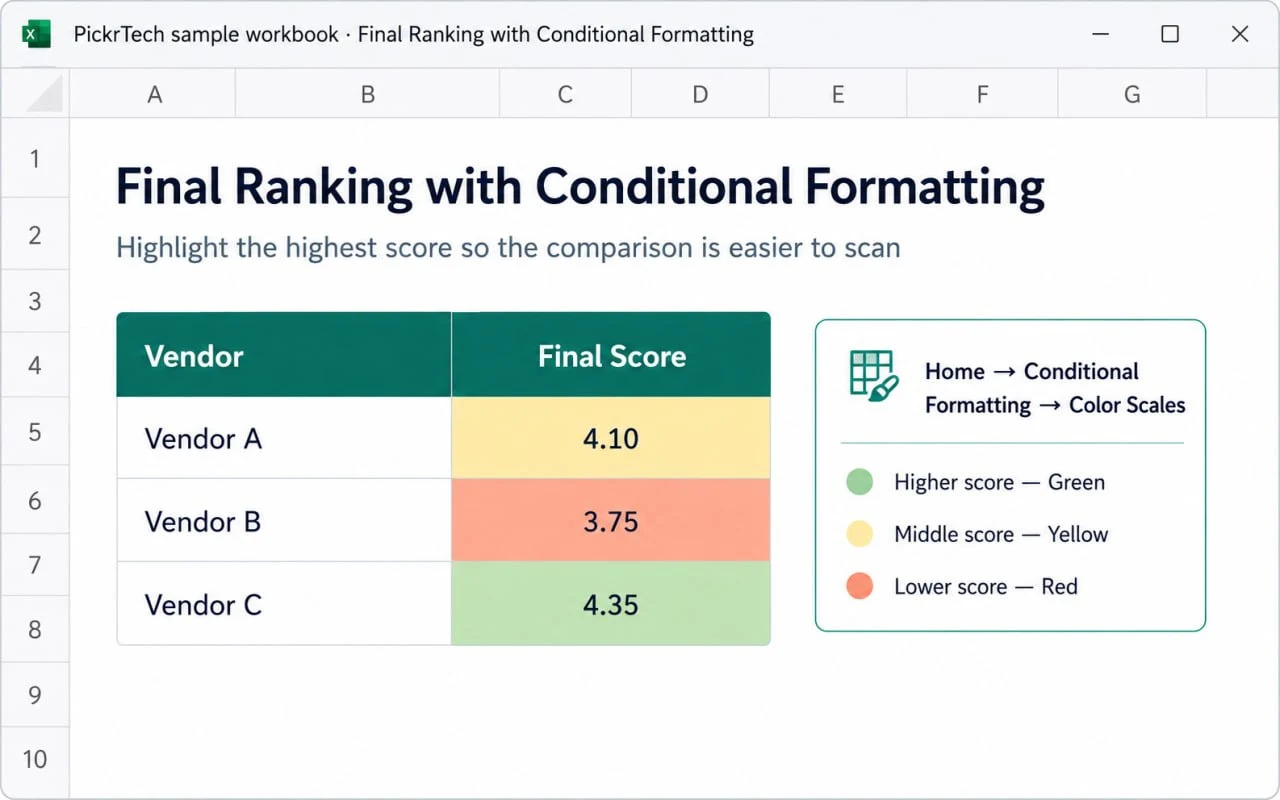 PickrTech sample workbook · Final Ranking with Conditional Formatting

A B C D E F G

1
2
3
4
5
6
7
8
9
10

Final Ranking with Conditional Formatting

Highlight the highest score so the comparison is easier to scan

| Vendor | Final Score |
|---|---|
| Vendor A | 4.10 |
| Vendor B | 3.75 |
| Vendor C | 4.35 |

Home → Conditional Formatting → Color Scales

Higher score — Green

Middle score — Yellow

Lower score — Red